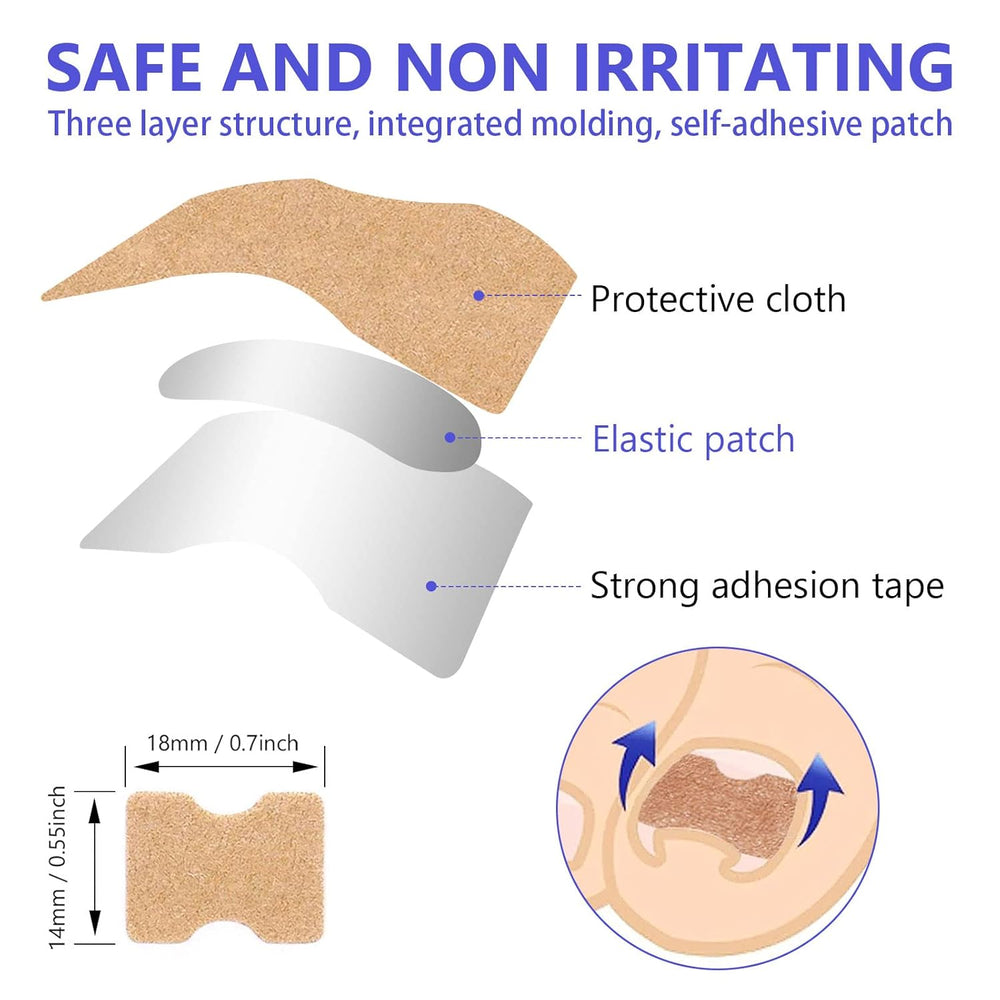 SAFE AND NON IRRITATING
Three layer structure, integrated molding, self-adhesive patch

Protective cloth

Elastic patch

Strong adhesion tape

18mm / 0.7inch

14mm / 0.55inch